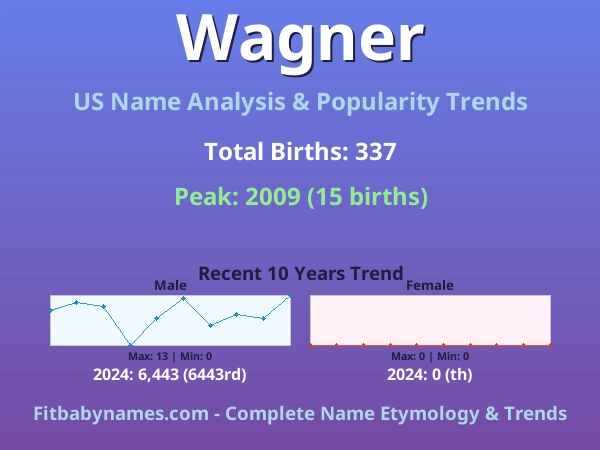 Wagner

US Name Analysis & Popularity Trends

Total Births: 337

Peak: 2009 (15 births)

Recent 10 Years Trend

Male

Max: 13 | Min: 0

2024: 6,443 (6443rd)

Female

Max: 0 | Min: 0

2024: 0 (th)

Fitbabynames.com - Complete Name Etymology & Trends